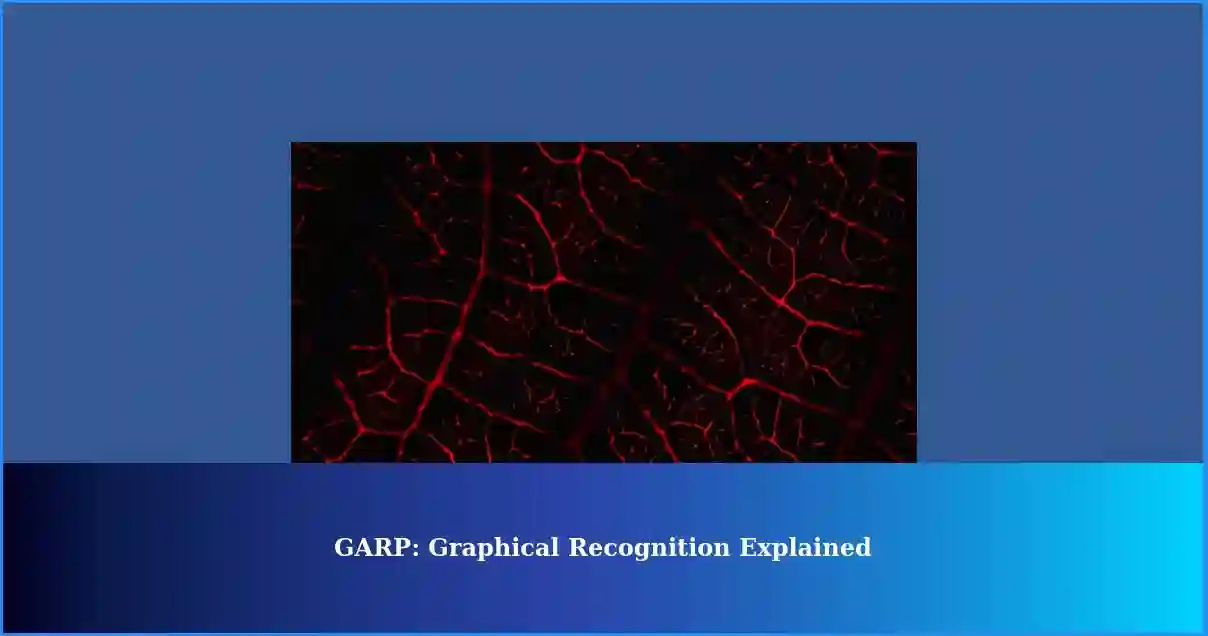 GARP: Graphical Recognition Explained